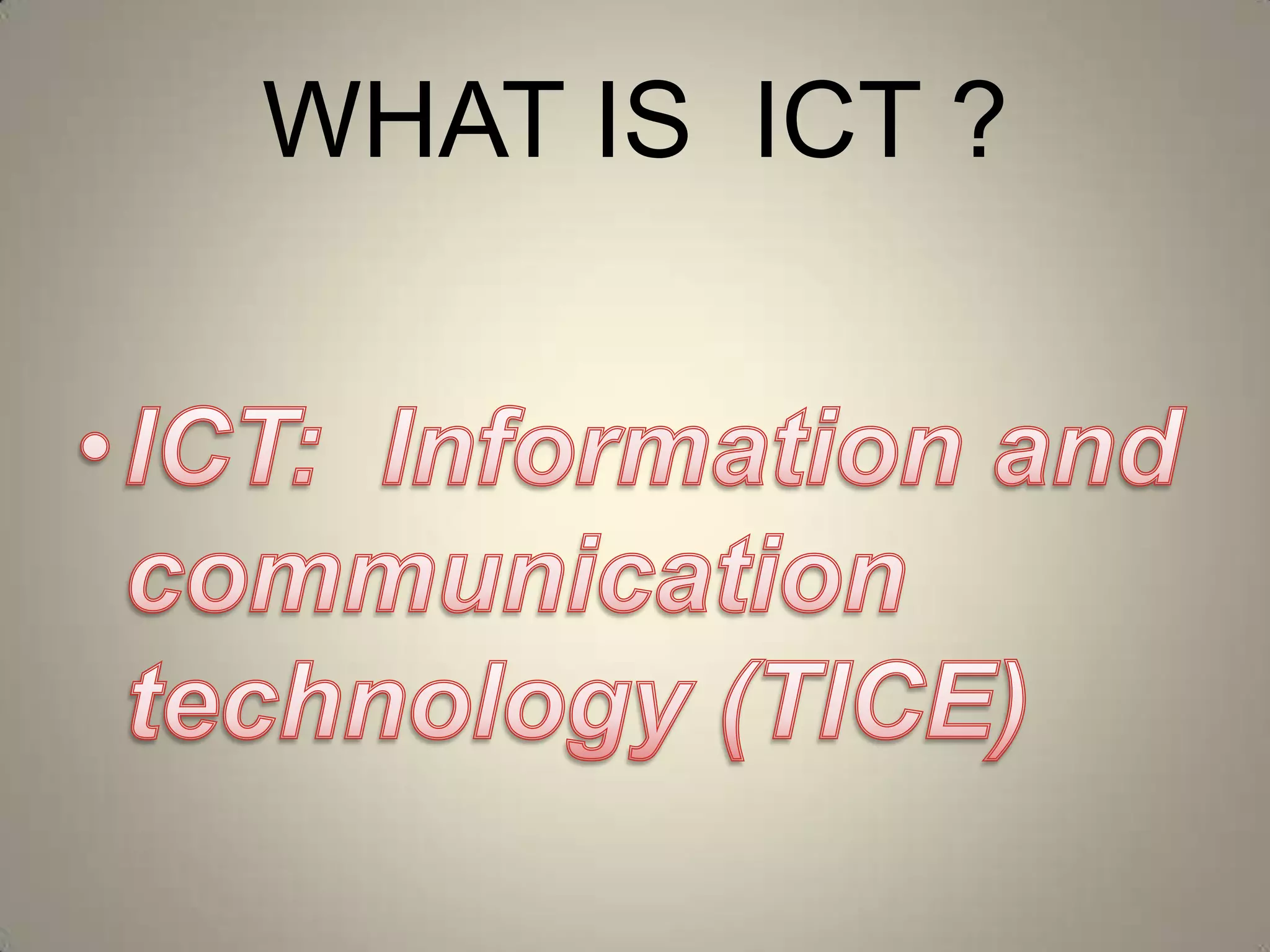 WHAT IS ICT ?

• ICT: Information and communication technology (TICE)